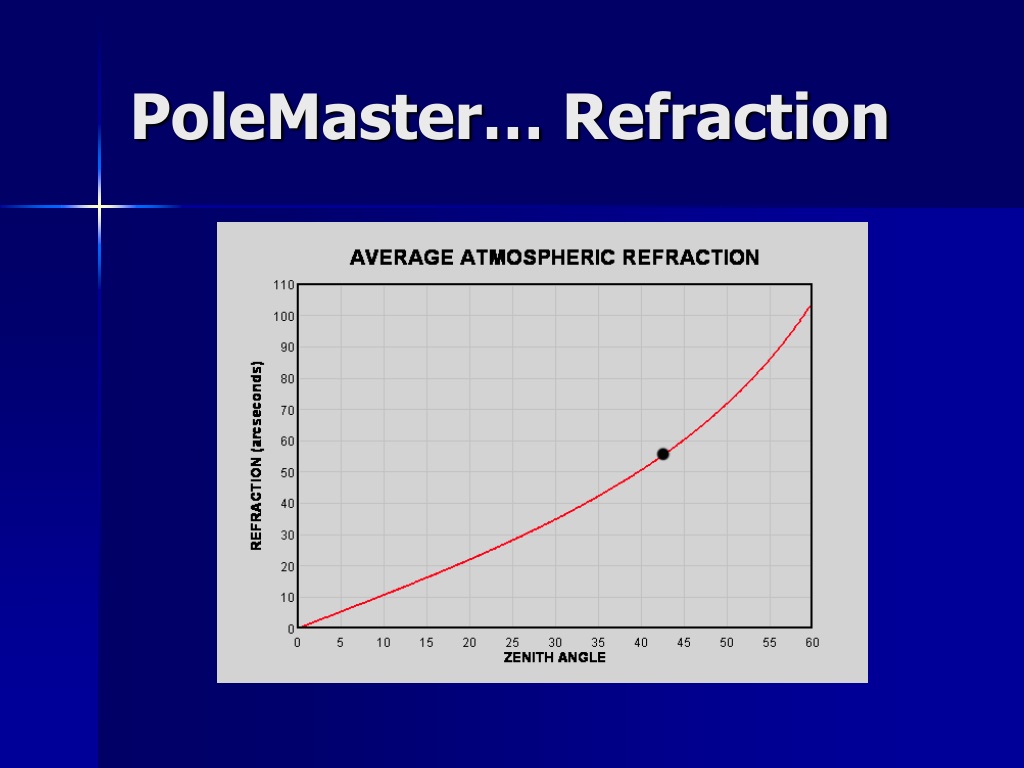 PoleMaster… Refraction

AVERAGE ATMOSPHERIC REFRACTION

REFRACTION (arcseconds)

110
100
90
80
70
60
50
40
30
20
10
0

0 5 10 15 20 25 30 35 40 45 50 55 60

ZENITH ANGLE